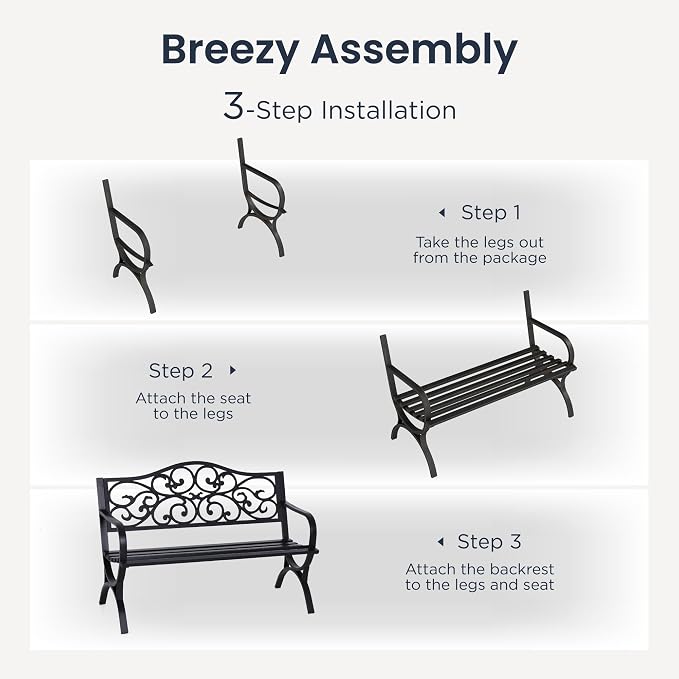 Breezy Assembly

3-Step Installation

Step 1

Take the legs out from the package

Step 2

Attach the seat to the legs

Step 3

Attach the backrest to the legs and seat